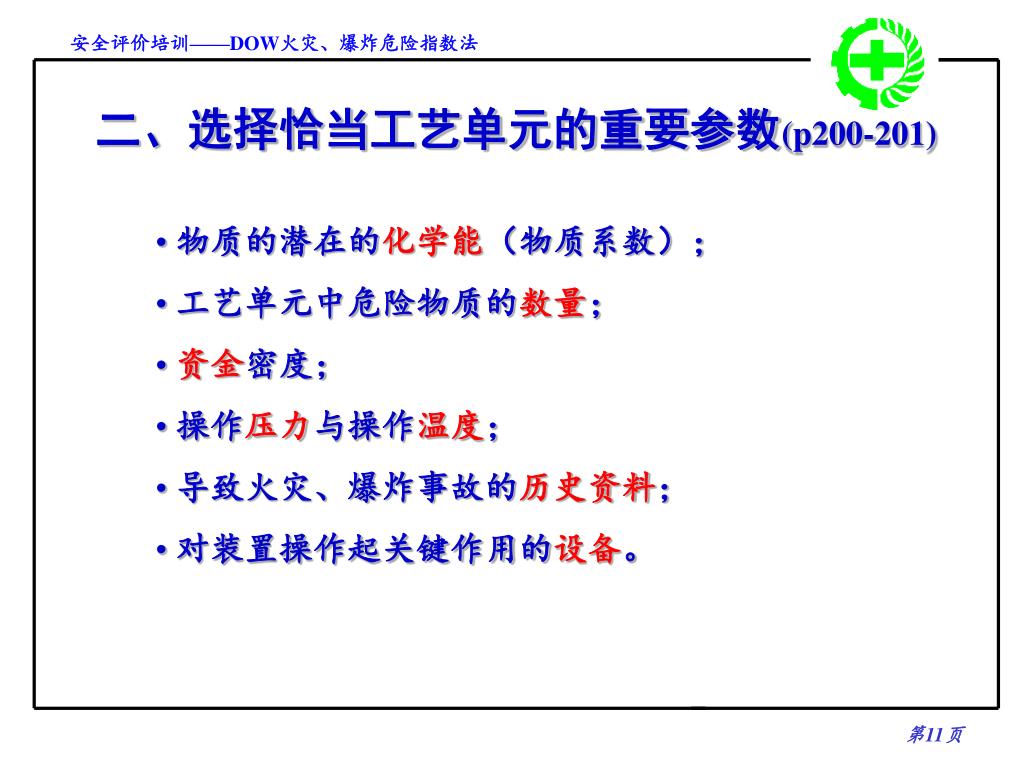 安全评价培训——DOW火灾、爆炸危险指数法

二、选择恰当工艺单元的重要参数(p200-201)

• 物质的潜在的化学能（物质系数）；

• 工艺单元中危险物质的数量；

• 资金密度；

• 操作压力与操作温度；

• 导致火灾、爆炸事故的历史资料；

• 对装置操作起关键作用的设备。

第11页